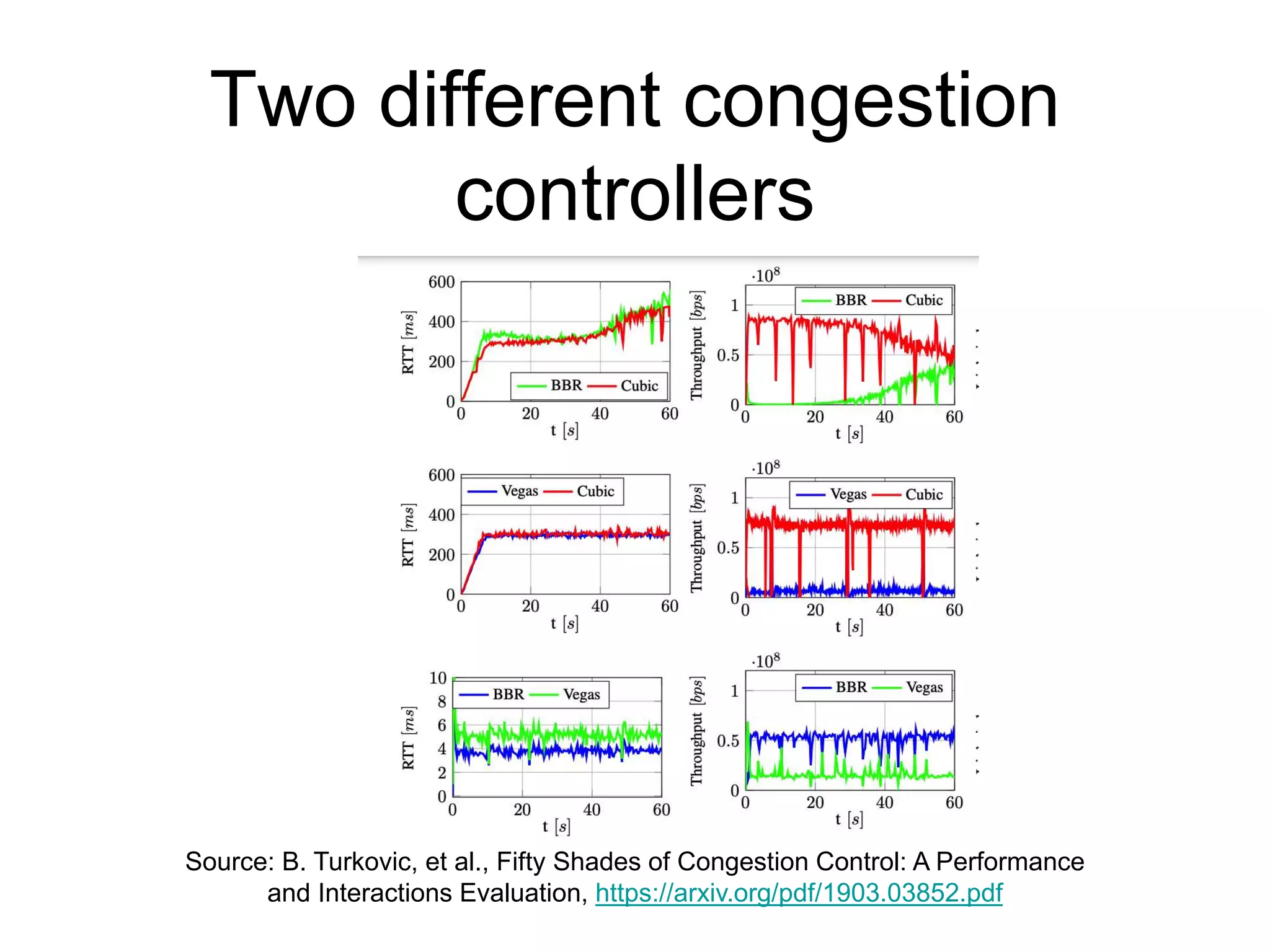 Two different congestion controllers

600
400
200
0
RTT $[ms]$
BBR Cubic
0 20 40 60
t $[s]$

$\cdot 10^8$
1
0.5
0
Throughput $[bps]$
BBR Cubic
0 20 40 60
t $[s]$

600
400
200
0
RTT $[ms]$
Vegas Cubic
0 20 40 60
t $[s]$

$\cdot 10^8$
1
0.5
0
Throughput $[bps]$
Vegas Cubic
0 20 40 60
t $[s]$

10
8
6
4
2
0
RTT $[ms]$
BBR Vegas
0 20 40 60
t $[s]$

$\cdot 10^8$
1
0.5
0
Throughput $[bps]$
BBR Vegas
0 20 40 60
t $[s]$

Source: B. Turkovic, et al., Fifty Shades of Congestion Control: A Performance and Interactions Evaluation, https://arxiv.org/pdf/1903.03852.pdf